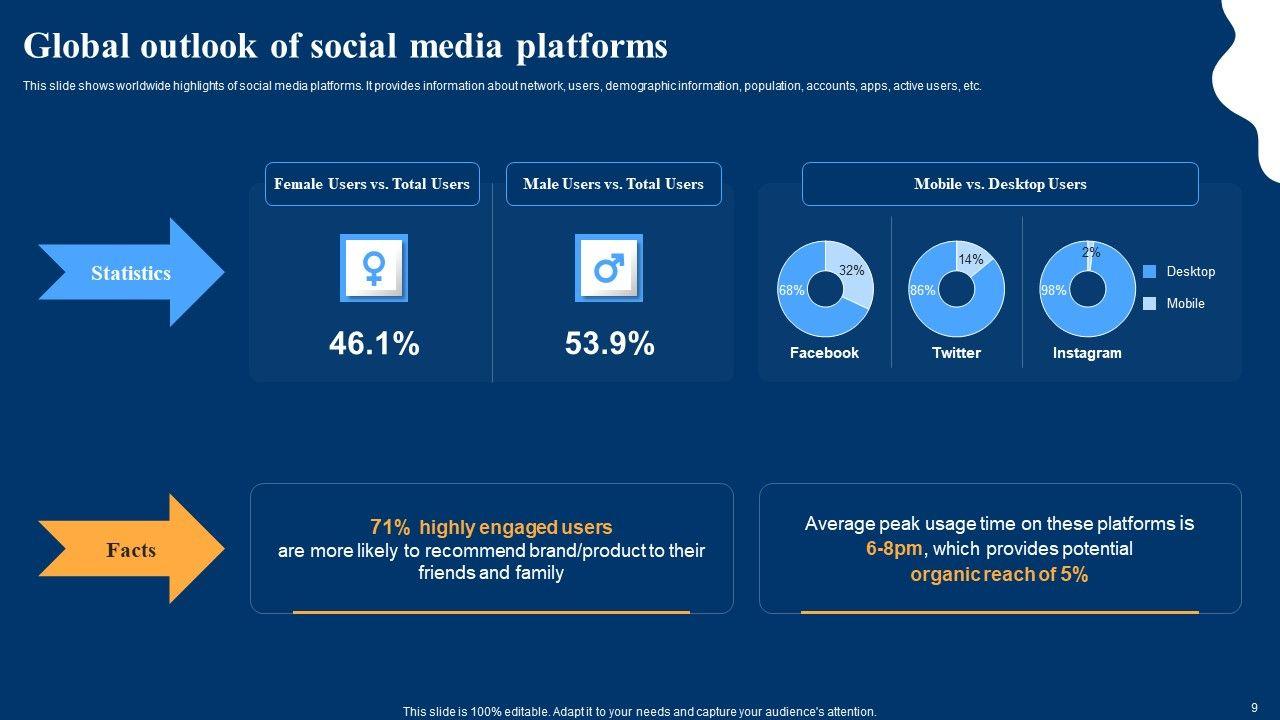 Global outlook of social media platforms

This slide shows worldwide highlights of social media platforms. It provides information about network, users, demographic information, population, accounts, apps, active users, etc.

Statistics

Female Users vs. Total Users

46.1%

Male Users vs. Total Users

53.9%

Mobile vs. Desktop Users

68%
32%
Facebook

86%
14%
Twitter

98%
2%
Instagram

Desktop
Mobile

Facts

71% highly engaged users are more likely to recommend brand/product to their friends and family

Average peak usage time on these platforms is 6-8pm, which provides potential organic reach of 5%

This slide is 100% editable. Adapt it to your needs and capture your audience's attention.

9